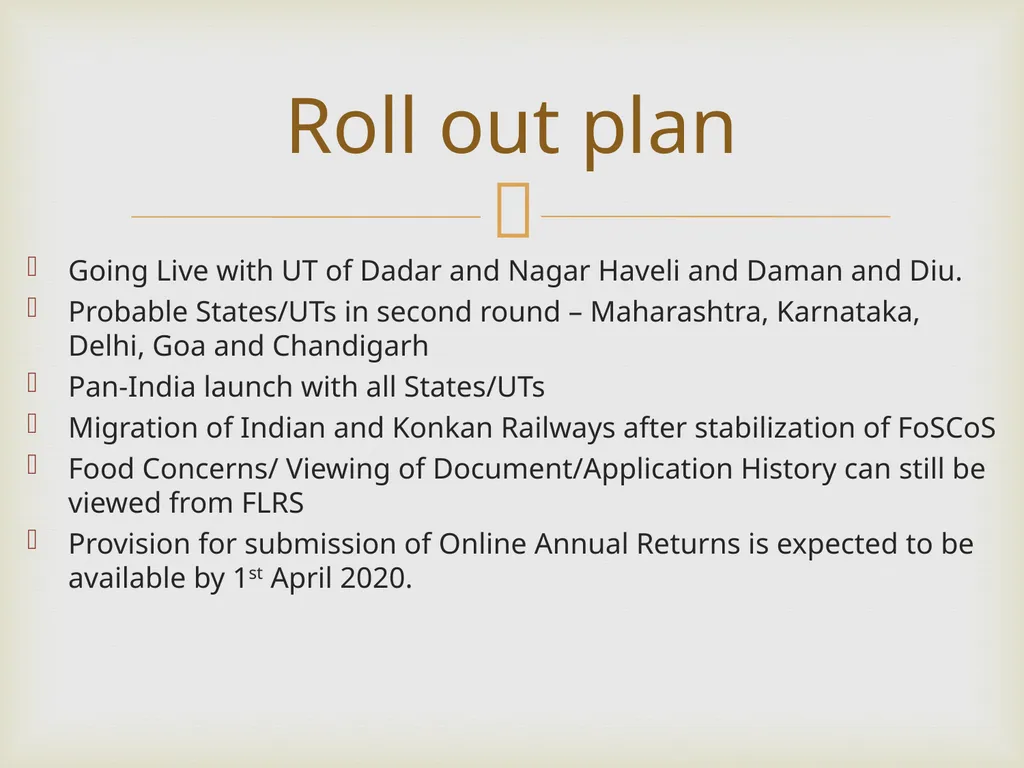 Roll out plan

Going Live with UT of Dadar and Nagar Haveli and Daman and Diu.

Probable States/UTs in second round – Maharashtra, Karnataka, Delhi, Goa and Chandigarh

Pan-India launch with all States/UTs

Migration of Indian and Konkan Railways after stabilization of FoSCoS

Food Concerns/ Viewing of Document/Application History can still be viewed from FLRS

Provision for submission of Online Annual Returns is expected to be available by 1$^{st}$ April 2020.